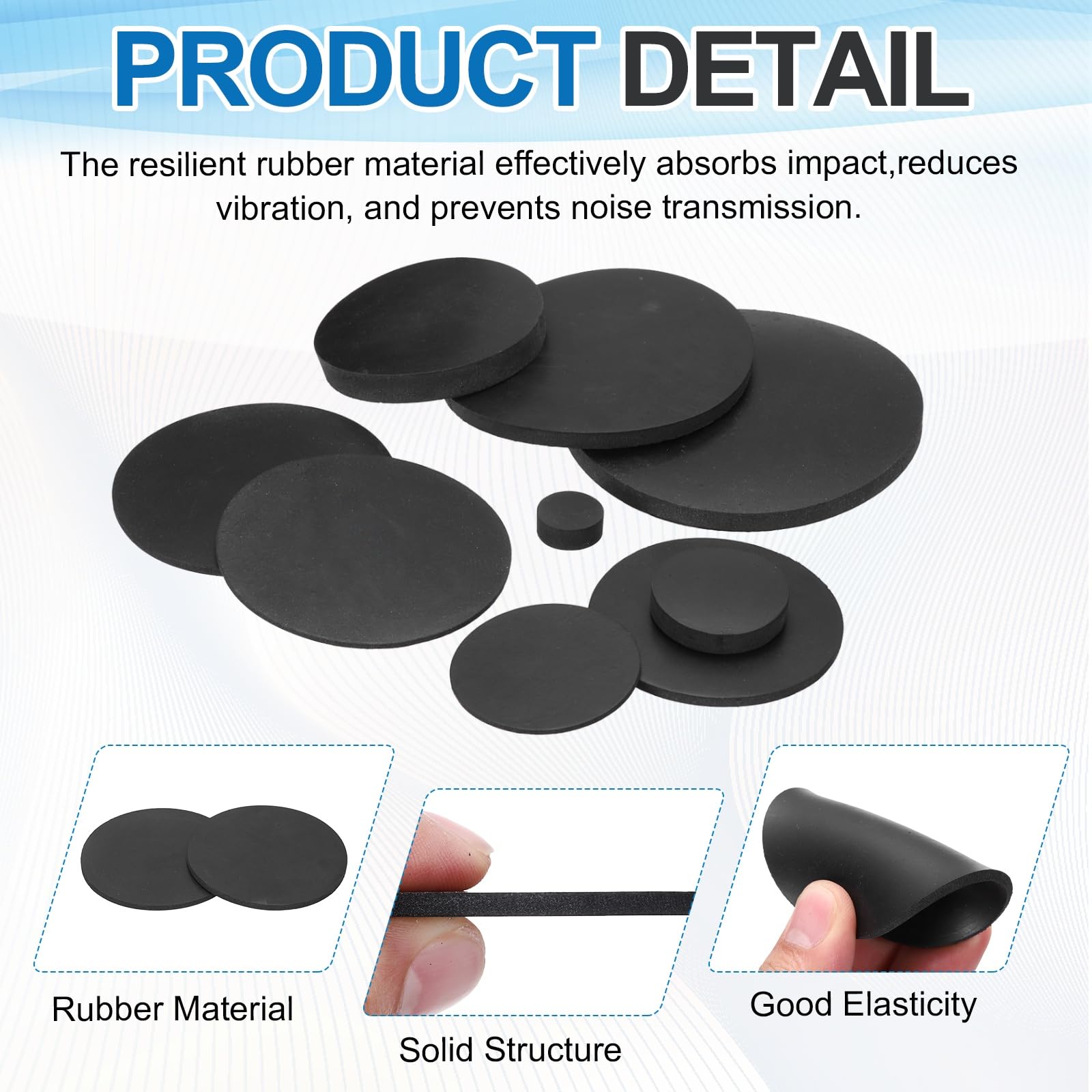 PRODUCT DETAIL

The resilient rubber material effectively absorbs impact,reduces vibration, and prevents noise transmission.

Rubber Material

Solid Structure

Good Elasticity